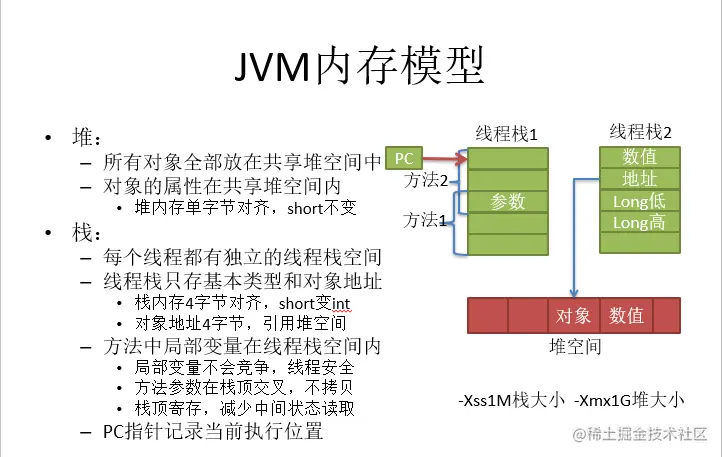 JVM内存模型

• 堆：
– 所有对象全部放在共享堆空间中
– 对象的属性在共享堆空间内
• 堆内存单字节对齐，short不变
• 栈：
– 每个线程都有独立的线程栈空间
– 线程栈只存基本类型和对象地址
• 栈内存4字节对齐，short变int
• 对象地址4字节，引用堆空间
– 方法中局部变量在线程栈空间内
• 局部变量不会竞争，线程安全
• 方法参数在栈顶交叉，不拷贝
• 栈顶寄存，减少中间状态读取
– PC指针记录当前执行位置

线程栈1
PC
方法2
参数
方法1

线程栈2
数值
地址
Long低
Long高

对象 数值
堆空间

-Xss1M栈大小 -Xmx1G堆大小

@稀土掘金技术社区